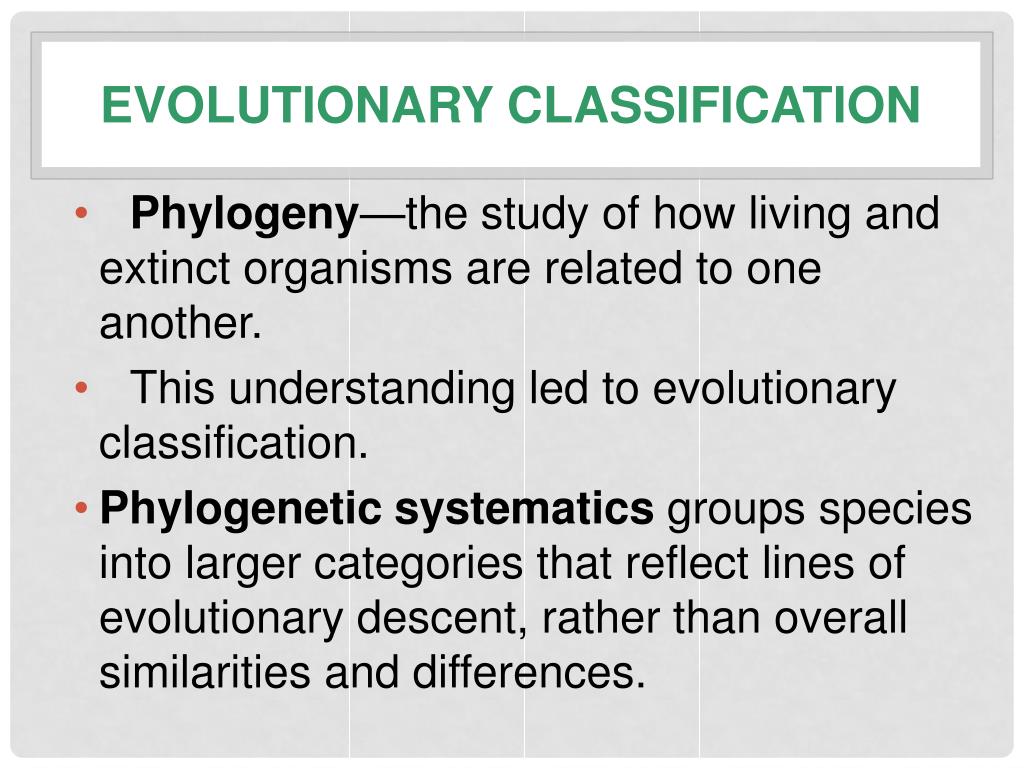 EVOLUTIONARY CLASSIFICATION

• Phylogeny—the study of how living and extinct organisms are related to one another.

• This understanding led to evolutionary classification.

• Phylogenetic systematics groups species into larger categories that reflect lines of evolutionary descent, rather than overall similarities and differences.